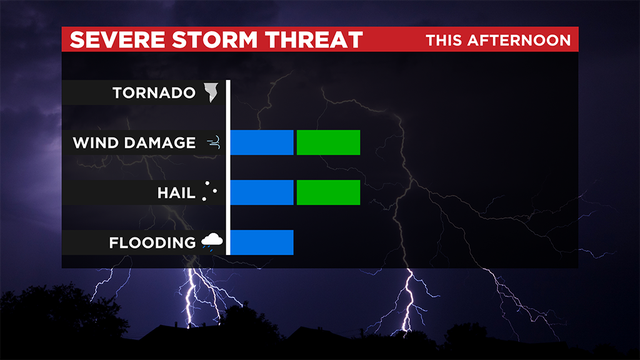 SEVERE STORM THREAT THIS AFTERNOON

TORNADO

WIND DAMAGE

HAIL

FLOODING